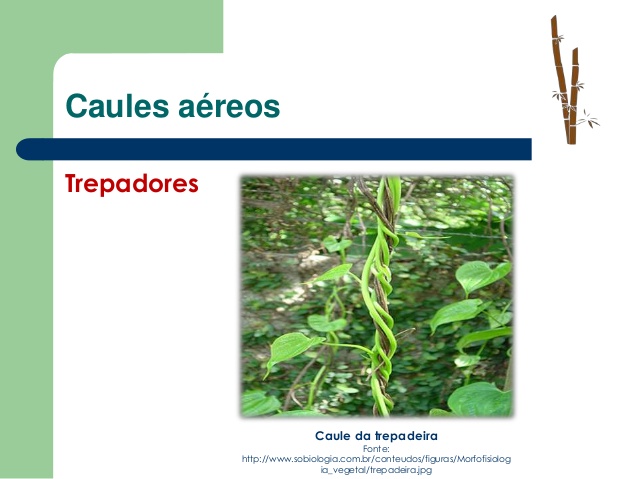 Caules aéreos

Trepadores

Caule da trepadeira
Fonte:
http://www.sobiologia.com.br/conteudos/figuras/Morfofisiologia_vegetal/trepadeira.jpg